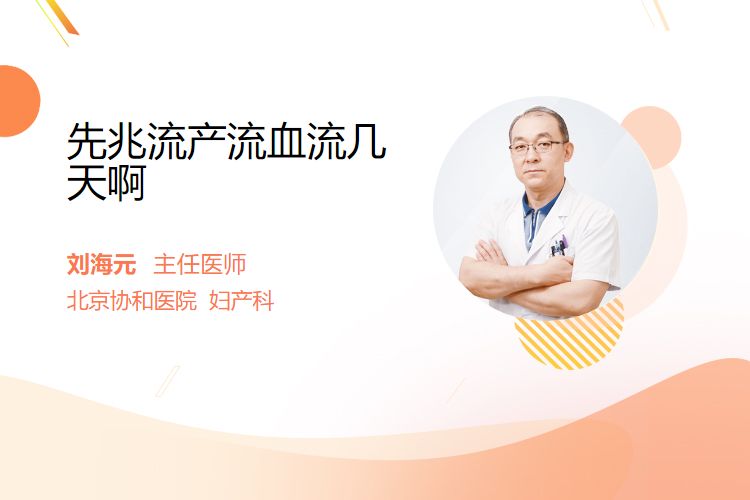 先兆流产流血流几天啊

刘海元 主任医师
北京协和医院 妇产科